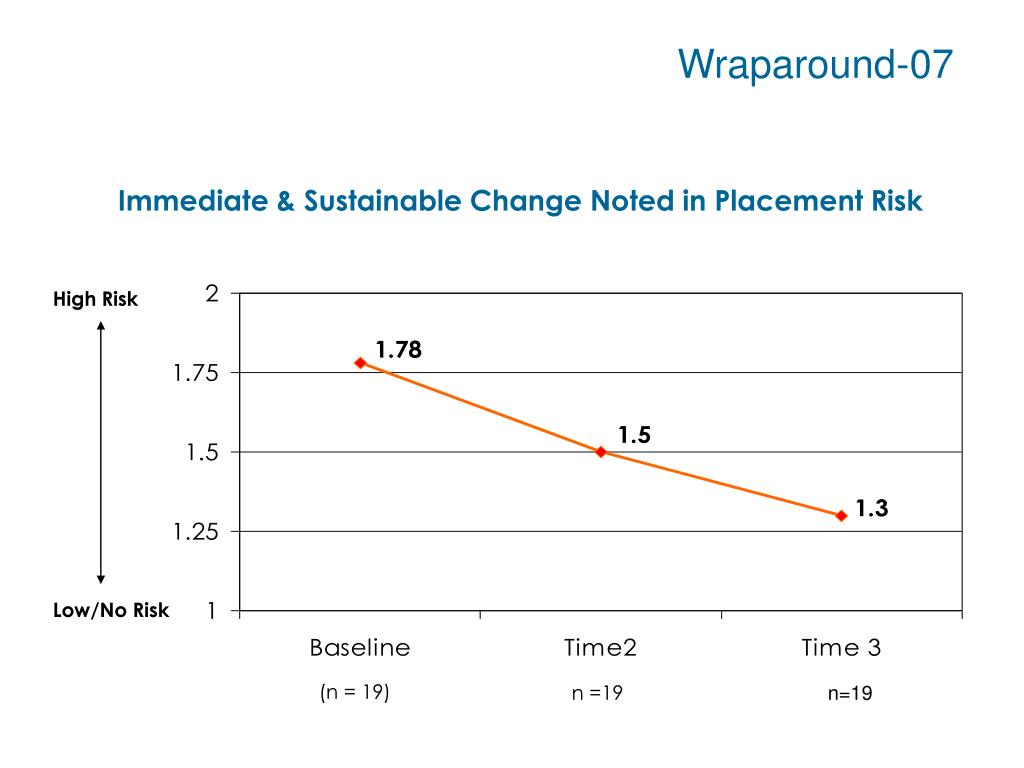 Wraparound-07

Immediate & Sustainable Change Noted in Placement Risk

High Risk

Low/No Risk

2
1.75
1.5
1.25
1

1.78
1.5
1.3

Baseline
Time2
Time 3

(n = 19)
n =19
n=19